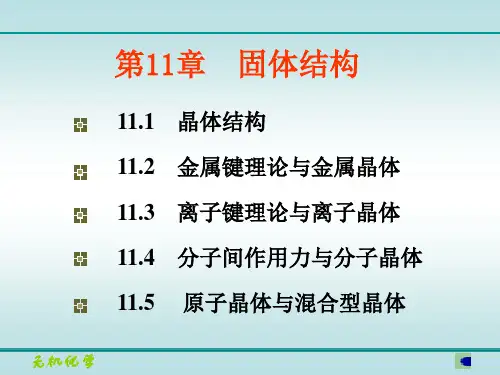 第11章　固体结构

11.1　晶体结构

11.2　金属键理论与金属晶体

11.3　离子键理论与离子晶体

11.4　分子间作用力与分子晶体

11.5　原子晶体与混合型晶体

无机化学